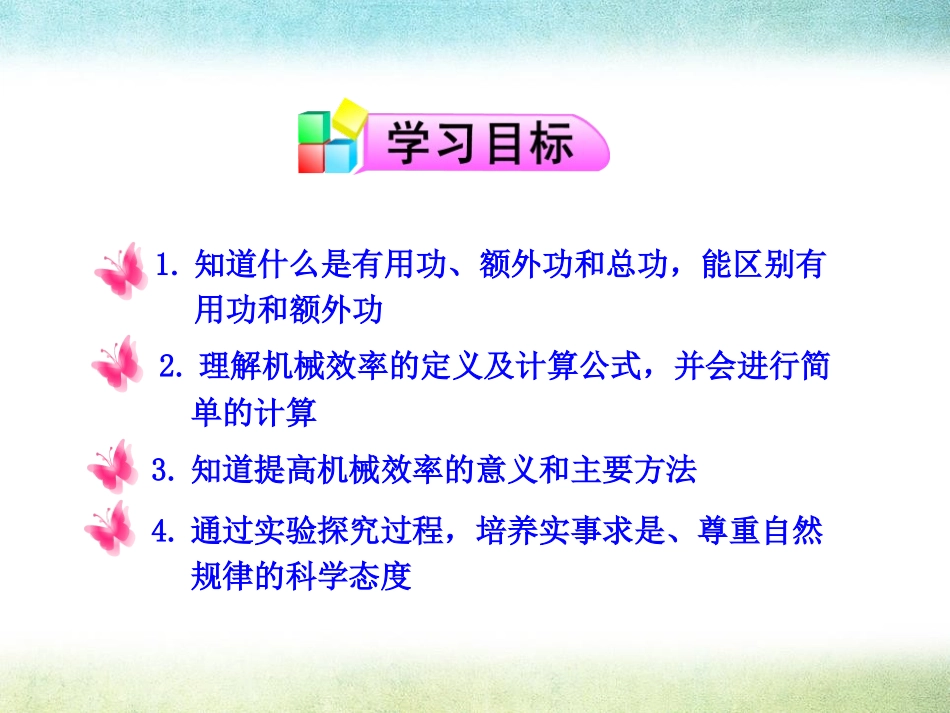 学习目标

1. 知道什么是有用功、额外功和总功，能区别有用功和额外功

2. 理解机械效率的定义及计算公式，并会进行简单的计算

3. 知道提高机械效率的意义和主要方法

4. 通过实验探究过程，培养实事求是、尊重自然规律的科学态度